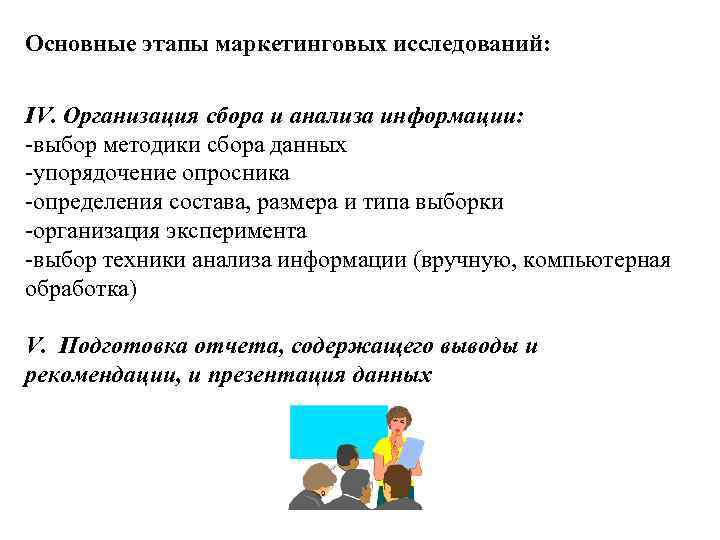 Основные этапы маркетинговых исследований:

IV. Организация сбора и анализа информации:
-выбор методики сбора данных
-упорядочение опросника
-определения состава, размера и типа выборки
-организация эксперимента
-выбор техники анализа информации (вручную, компьютерная обработка)

V. Подготовка отчета, содержащего выводы и рекомендации, и презентация данных